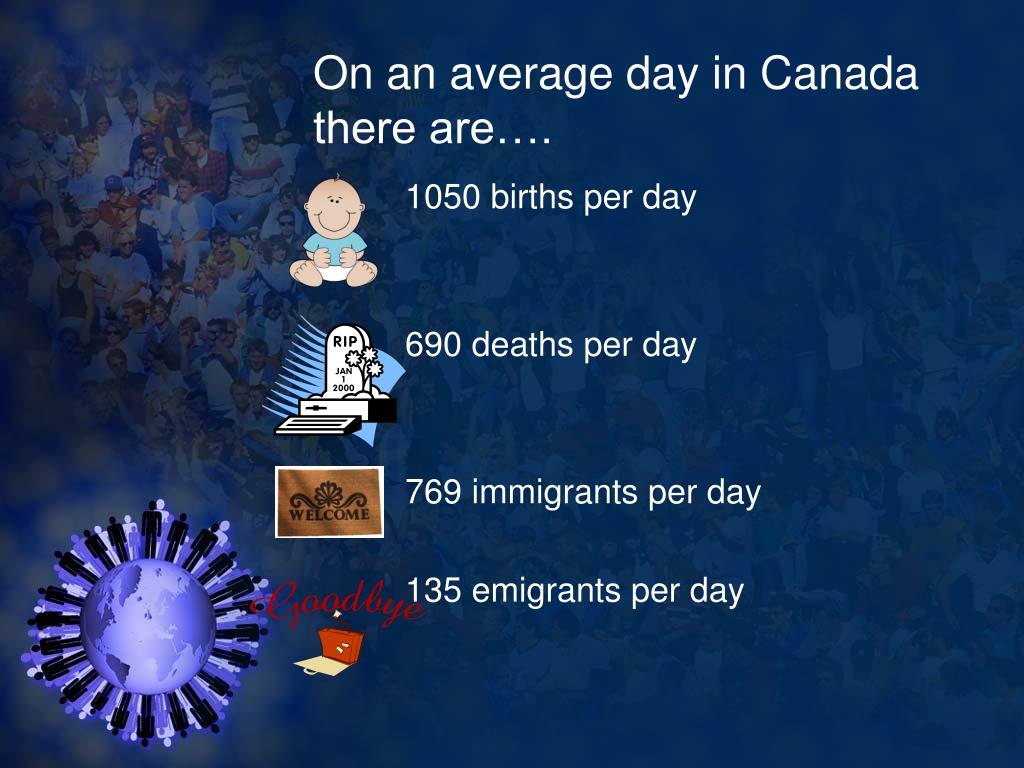 On an average day in Canada there are….

1050 births per day

RIP
JAN
1
2000

690 deaths per day

WELCOME

769 immigrants per day

Goodbye

135 emigrants per day